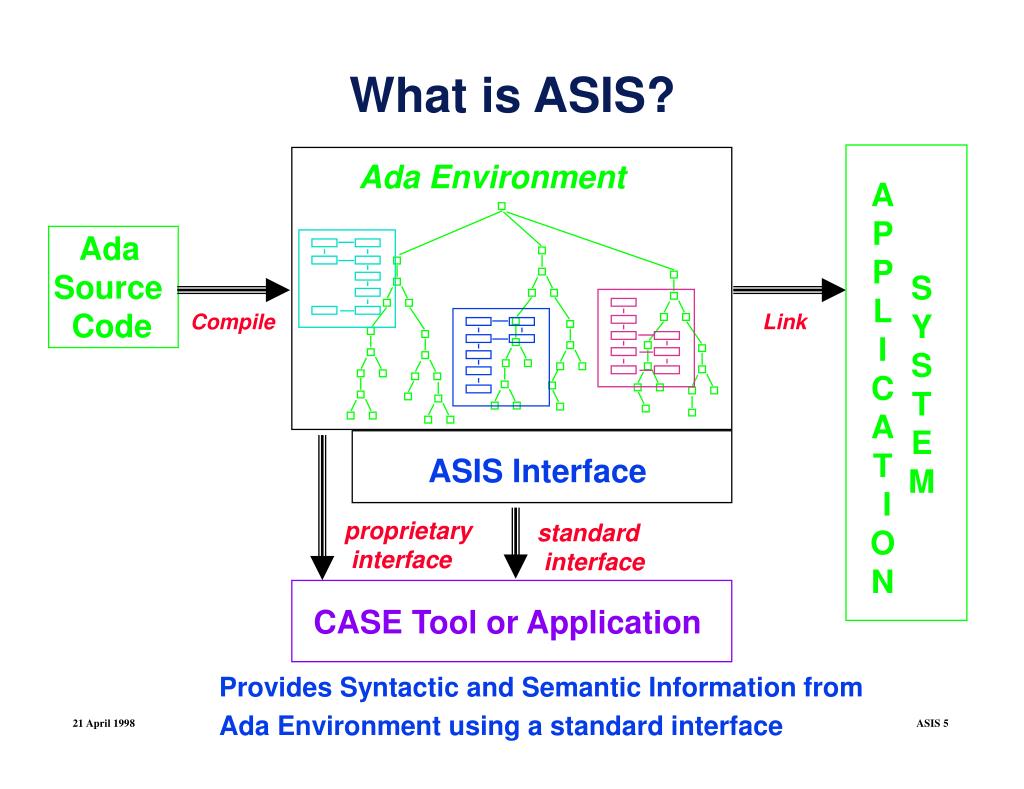 What is ASIS?

Ada Source Code

Compile

Ada Environment

Link

APPLICATION SYSTEM

ASIS Interface

proprietary interface

standard interface

CASE Tool or Application

Provides Syntactic and Semantic Information from Ada Environment using a standard interface

21 April 1998

ASIS 5